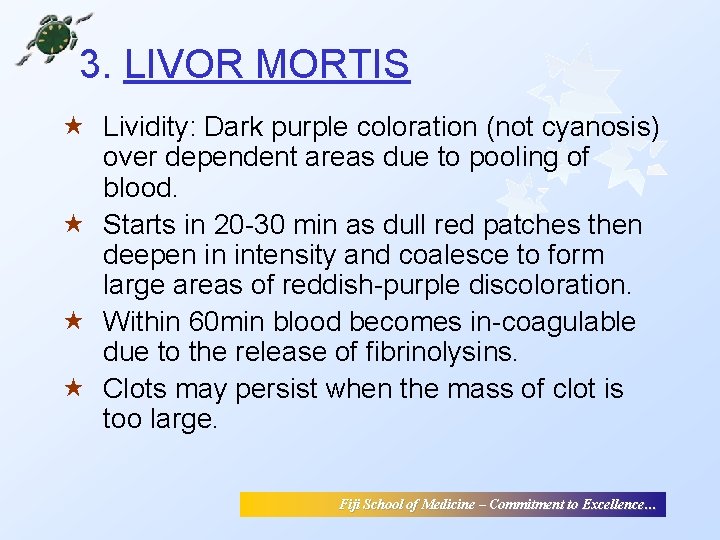 3. LIVOR MORTIS

★ Lividity: Dark purple coloration (not cyanosis) over dependent areas due to pooling of blood.
★ Starts in 20-30 min as dull red patches then deepen in intensity and coalesce to form large areas of reddish-purple discoloration.
★ Within 60min blood becomes in-coagulable due to the release of fibrinolysins.
★ Clots may persist when the mass of clot is too large.

Fiji School of Medicine – Commitment to Excellence...